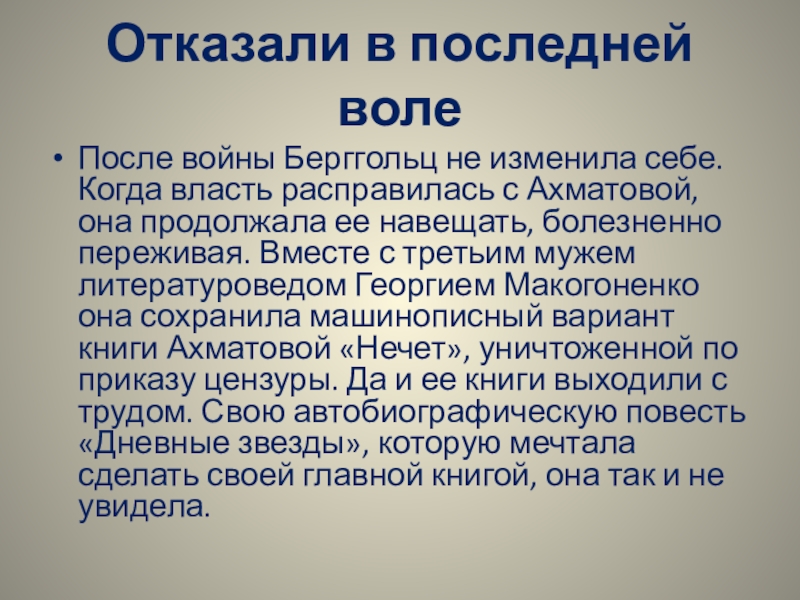 Отказали в последней воле

• После войны Берггольц не изменила себе. Когда власть расправилась с Ахматовой, она продолжала ее навещать, болезненно переживая. Вместе с третьим мужем литературоведом Георгием Макогоненко она сохранила машинописный вариант книги Ахматовой «Нечет», уничтоженной по приказу цензуры. Да и ее книги выходили с трудом. Свою автобиографическую повесть «Дневные звезды», которую мечтала сделать своей главной книгой, она так и не увидела.